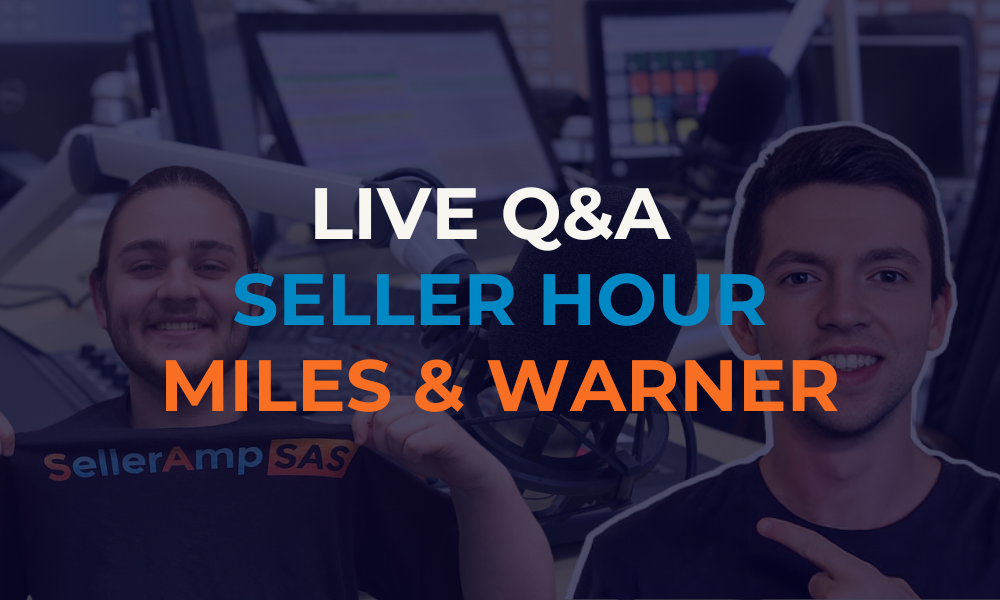 LIVE Q&A
SELLER HOUR
MILES & WARNER

SellerAmp SAS